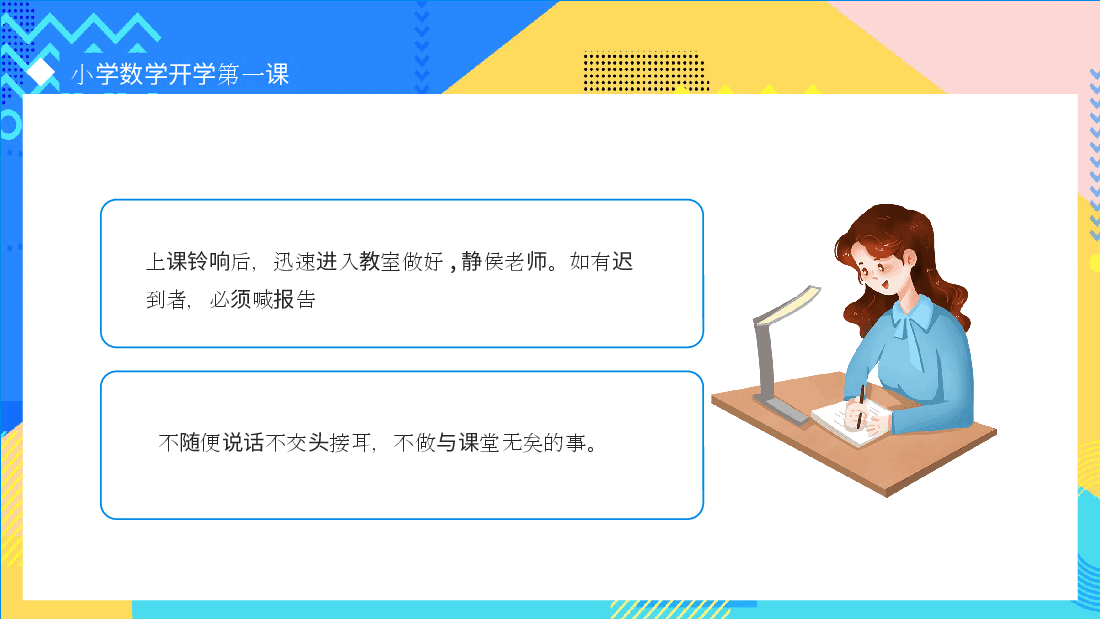 小学数学开学第一课

上课铃响后，迅速进入教室做好，静侯老师。如有迟到者，必须喊报告

不随便说话不交头接耳，不做与课堂无关的事。